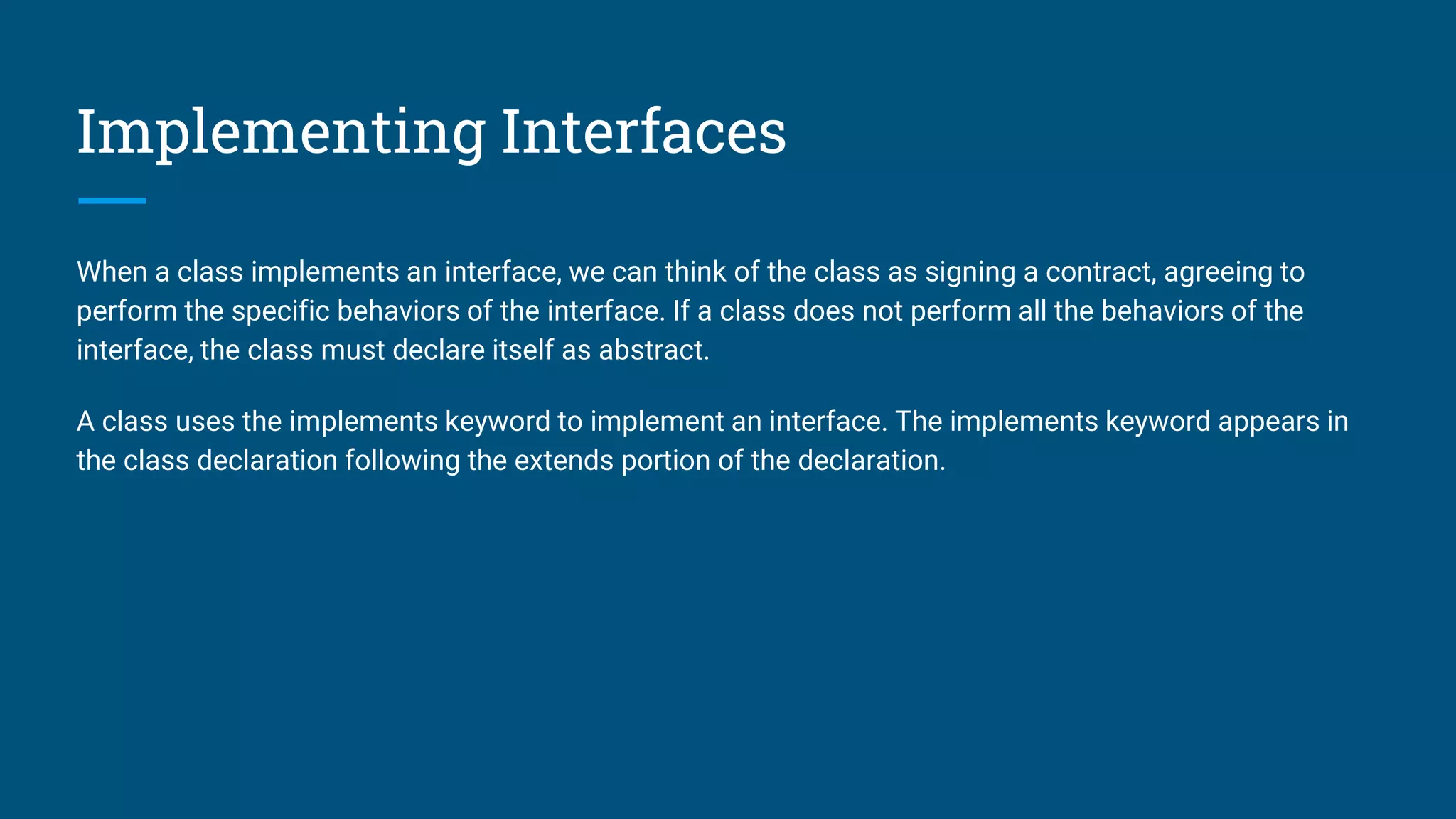 Implementing Interfaces

When a class implements an interface, we can think of the class as signing a contract, agreeing to perform the specific behaviors of the interface. If a class does not perform all the behaviors of the interface, the class must declare itself as abstract.

A class uses the implements keyword to implement an interface. The implements keyword appears in the class declaration following the extends portion of the declaration.